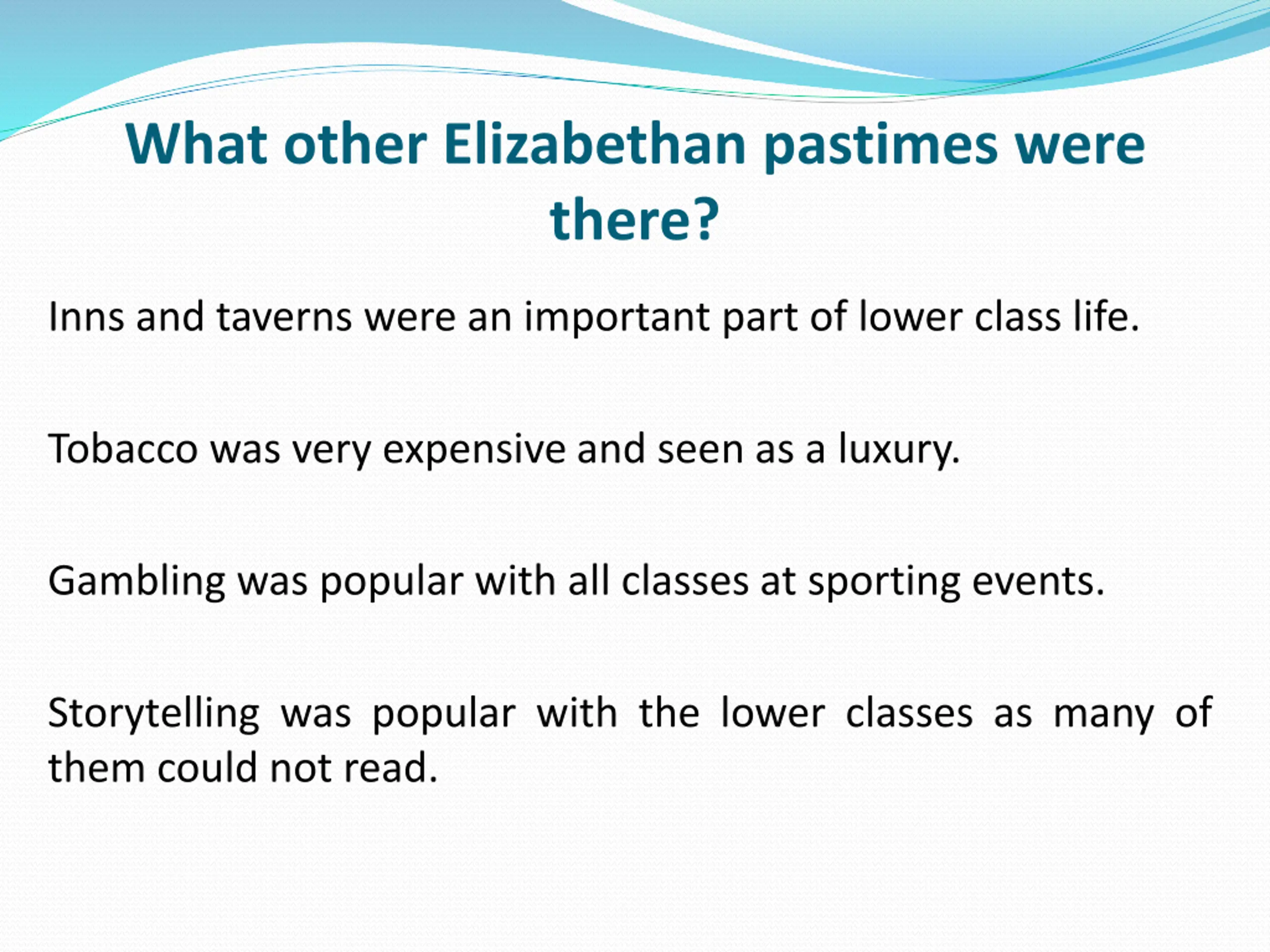 What other Elizabethan pastimes were there?

Inns and taverns were an important part of lower class life.

Tobacco was very expensive and seen as a luxury.

Gambling was popular with all classes at sporting events.

Storytelling was popular with the lower classes as many of them could not read.